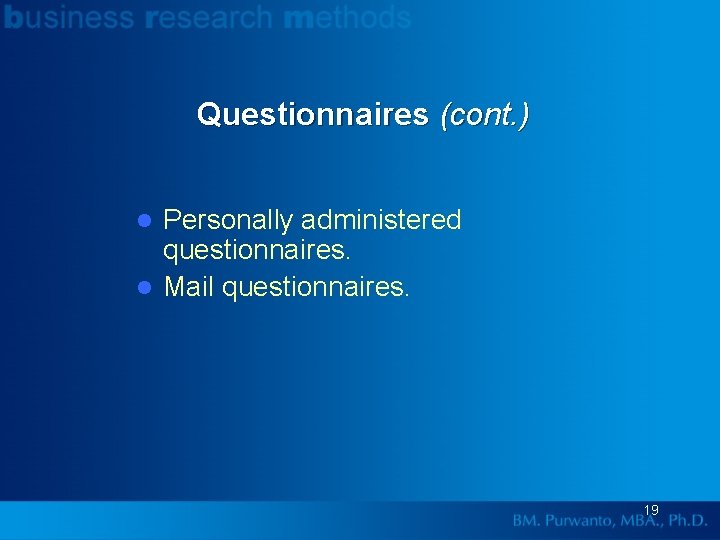 business research methods

Questionnaires (cont.)

- Personally administered questionnaires.
- Mail questionnaires.

19

BM. Purwanto, MBA., Ph.D.